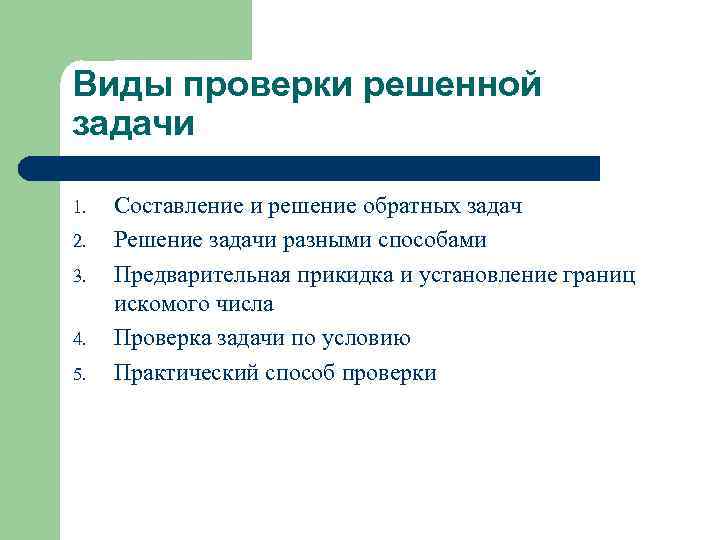 Виды проверки решенной задачи

1. Составление и решение обратных задач
2. Решение задачи разными способами
3. Предварительная прикидка и установление границ искомого числа
4. Проверка задачи по условию
5. Практический способ проверки